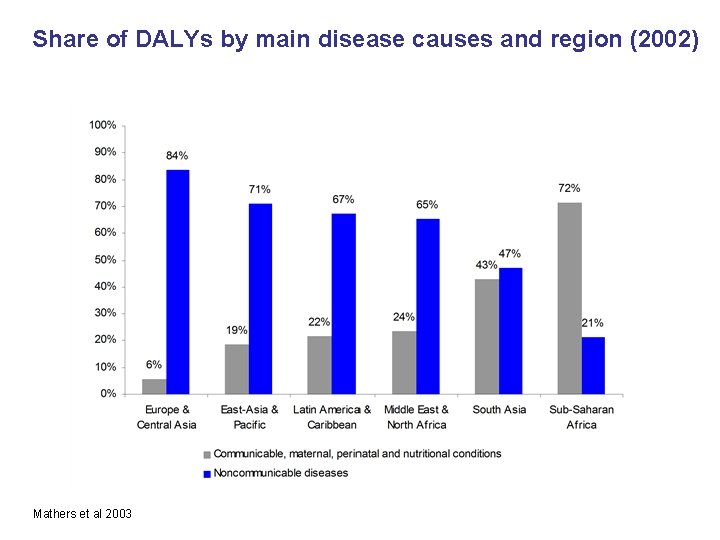 Share of DALYs by main disease causes and region (2002)

100%
90%
80%
70%
60%
50%
40%
30%
20%
10%
0%

6%
84%
19%
71%
22%
67%
24%
65%
43%
47%
72%
21%

Europe & Central Asia
East-Asia & Pacific
Latin America & Caribbean
Middle East & North Africa
South Asia
Sub-Saharan Africa

Communicable, maternal, perinatal and nutritional conditions
Noncommunicable diseases

Mathers et al 2003